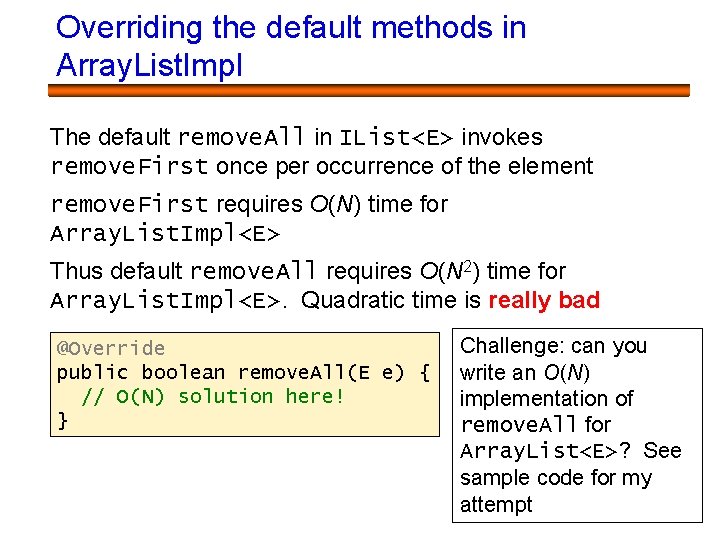 Overriding the default methods in ArrayListImpl

The default removeAll in IList<E> invokes removeFirst once per occurrence of the element

removeFirst requires $O(N)$ time for ArrayListImpl<E>

Thus default removeAll requires $O(N^2)$ time for ArrayListImpl<E>. Quadratic time is really bad

@Override
public boolean removeAll(E e) {
  // O(N) solution here!
}

Challenge: can you write an $O(N)$ implementation of removeAll for ArrayList<E>? See sample code for my attempt